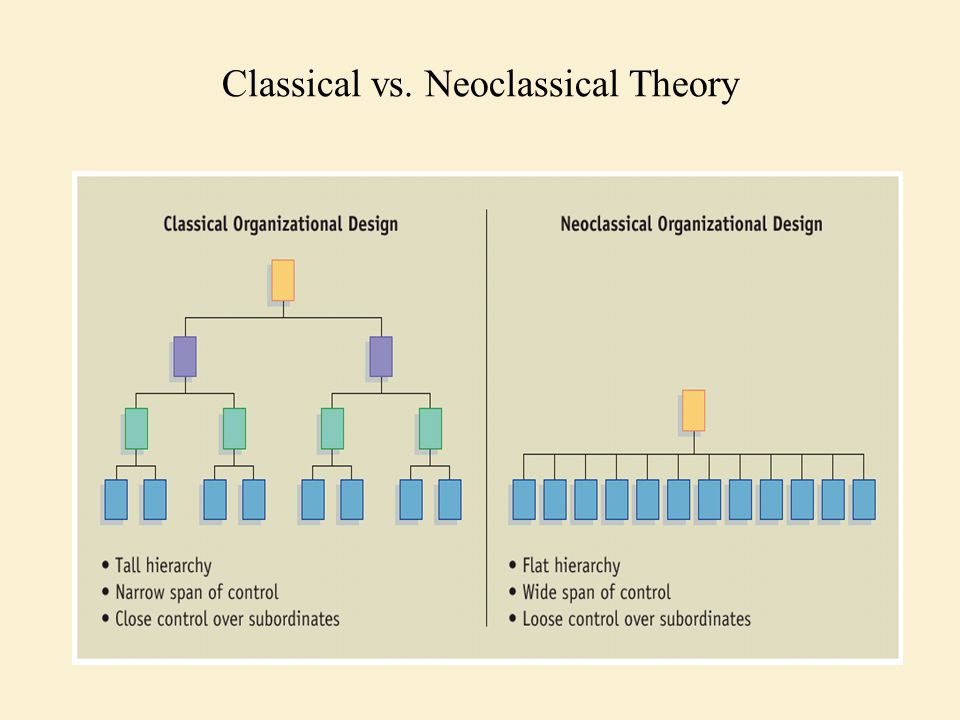 Classical vs. Neoclassical Theory

Classical Organizational Design

• Tall hierarchy
• Narrow span of control
• Close control over subordinates

Neoclassical Organizational Design

• Flat hierarchy
• Wide span of control
• Loose control over subordinates